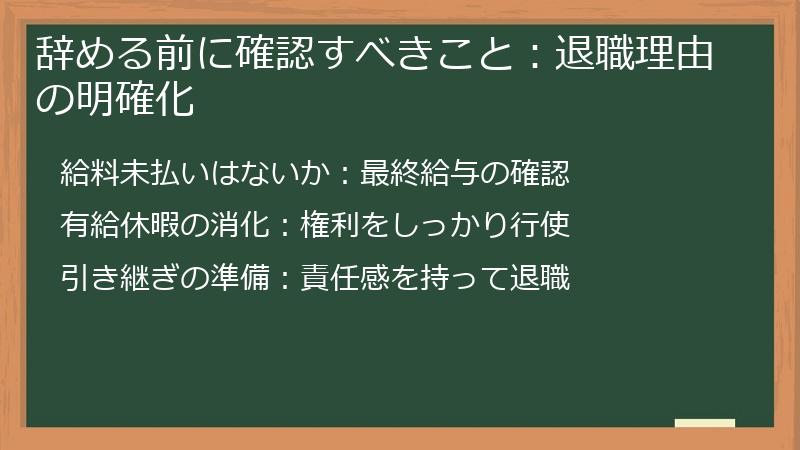 辞める前に確認すべきこと：退職理由の明確化

給料未払いはないか：最終給与の確認

有給休暇の消化：権利をしっかり行使

引き継ぎの準備：責任感を持って退職